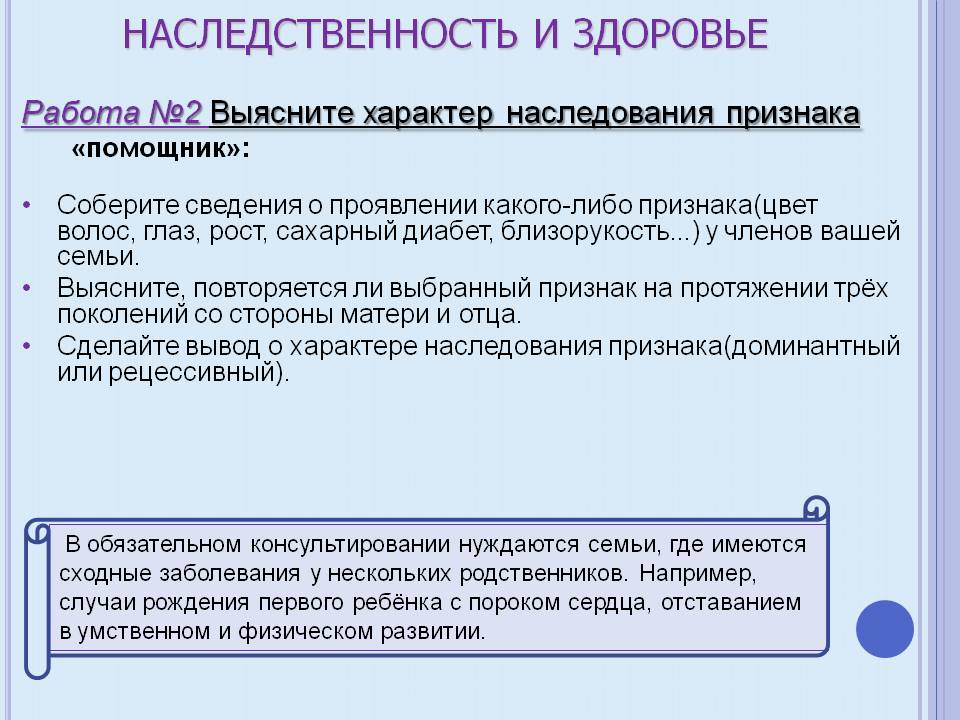 НАСЛЕДСТВЕННОСТЬ И ЗДОРОВЬЕ

Работа №2 Выясните характер наследования признака «помощник»:

• Соберите сведения о проявлении какого-либо признака(цвет волос, глаз, рост, сахарный диабет, близорукость...) у членов вашей семьи.
• Выясните, повторяется ли выбранный признак на протяжении трёх поколений со стороны матери и отца.
• Сделайте вывод о характере наследования признака(доминантный или рецессивный).

В обязательном консультировании нуждаются семьи, где имеются сходные заболевания у нескольких родственников. Например, случаи рождения первого ребёнка с пороком сердца, отставанием в умственном и физическом развитии.